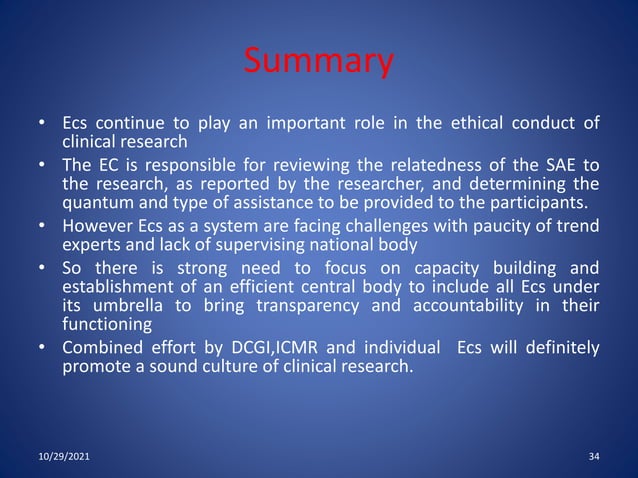 Summary

• Ecs continue to play an important role in the ethical conduct of clinical research
• The EC is responsible for reviewing the relatedness of the SAE to the research, as reported by the researcher, and determining the quantum and type of assistance to be provided to the participants.
• However Ecs as a system are facing challenges with paucity of trend experts and lack of supervising national body
• So there is strong need to focus on capacity building and establishment of an efficient central body to include all Ecs under its umbrella to bring transparency and accountability in their functioning
• Combined effort by DCGI,ICMR and individual Ecs will definitely promote a sound culture of clinical research.

10/29/2021

34